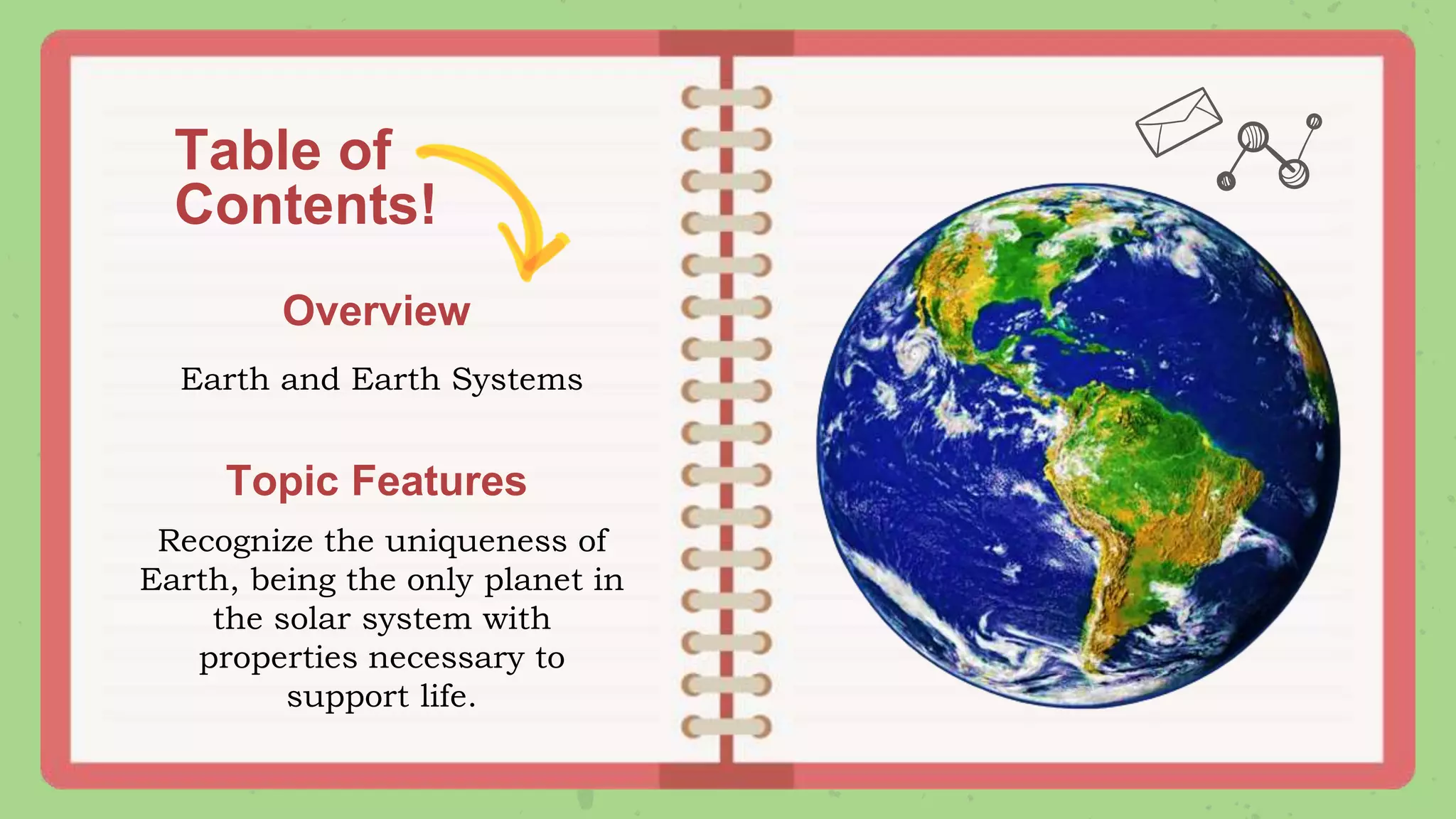 Table of Contents!

Overview

Earth and Earth Systems

Topic Features

Recognize the uniqueness of Earth, being the only planet in the solar system with properties necessary to support life.